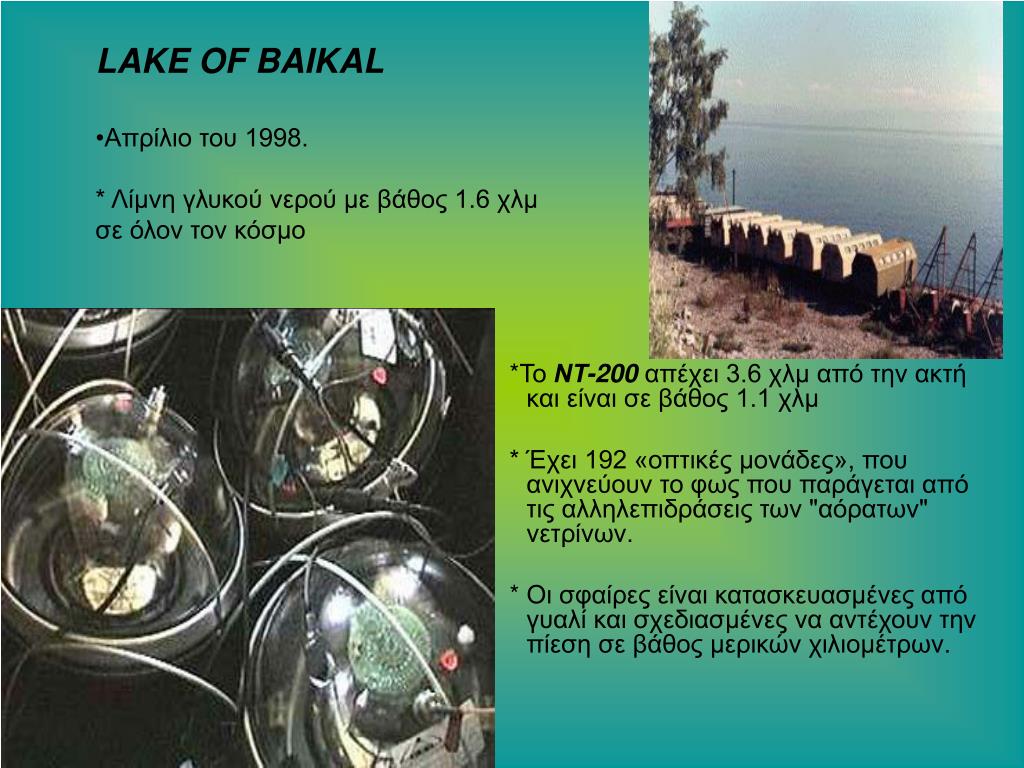 LAKE OF BAIKAL

•Απρίλιο του 1998.

* Λίμνη γλυκού νερού με βάθος 1.6 χλμ σε όλον τον κόσμο

*Το NT-200 απέχει 3.6 χλμ από την ακτή και είναι σε βάθος 1.1 χλμ

* Έχει 192 «οπτικές μονάδες», που ανιχνεύουν το φως που παράγεται από τις αλληλεπιδράσεις των "αόρατων" νετρίνων.

* Οι σφαίρες είναι κατασκευασμένες από γυαλί και σχεδιασμένες να αντέχουν την πίεση σε βάθος μερικών χιλιομέτρων.